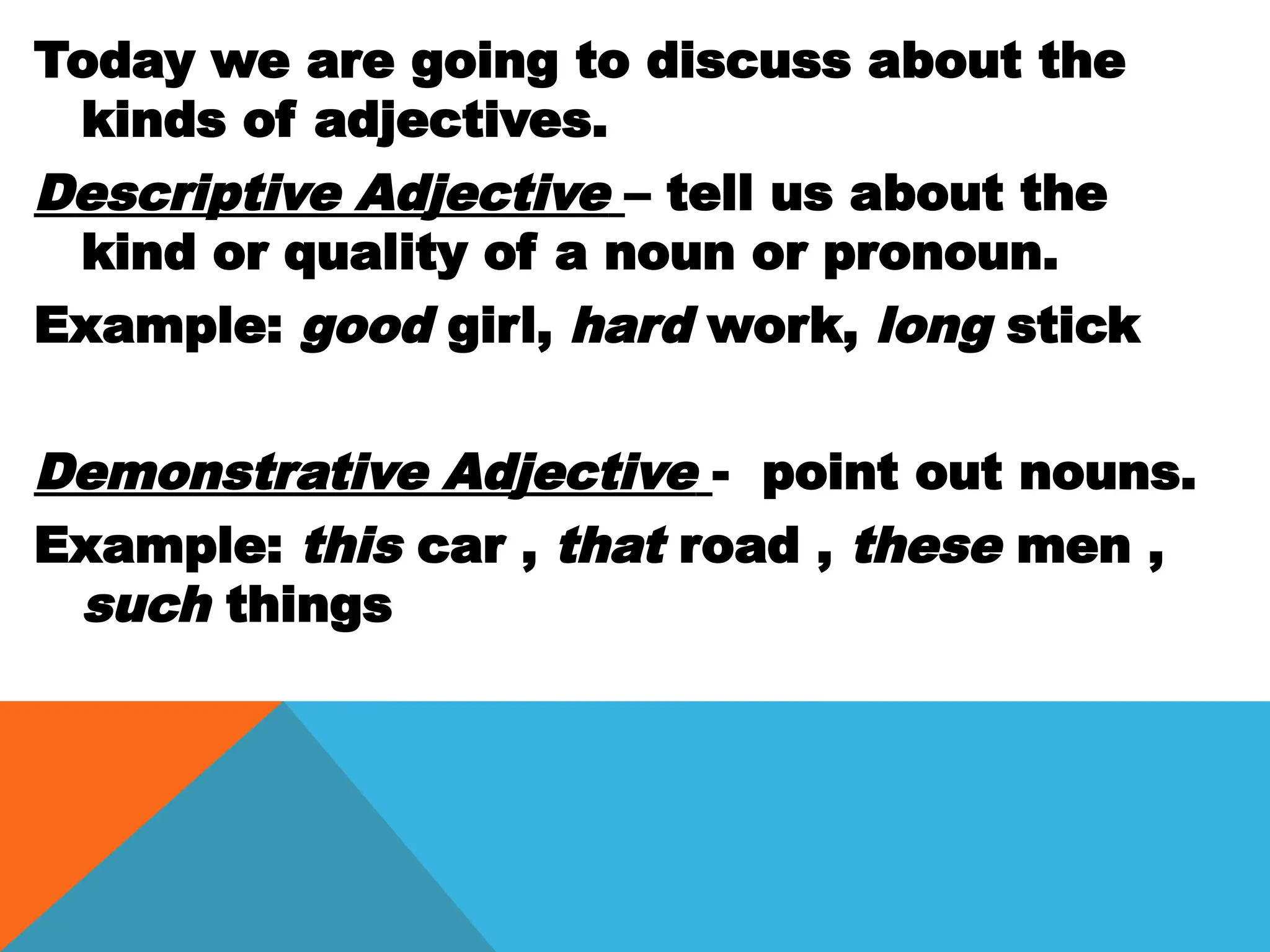 Today we are going to discuss about the kinds of adjectives.

Descriptive Adjective – tell us about the kind or quality of a noun or pronoun.

Example: good girl, hard work, long stick

Demonstrative Adjective - point out nouns.

Example: this car , that road , these men , such things